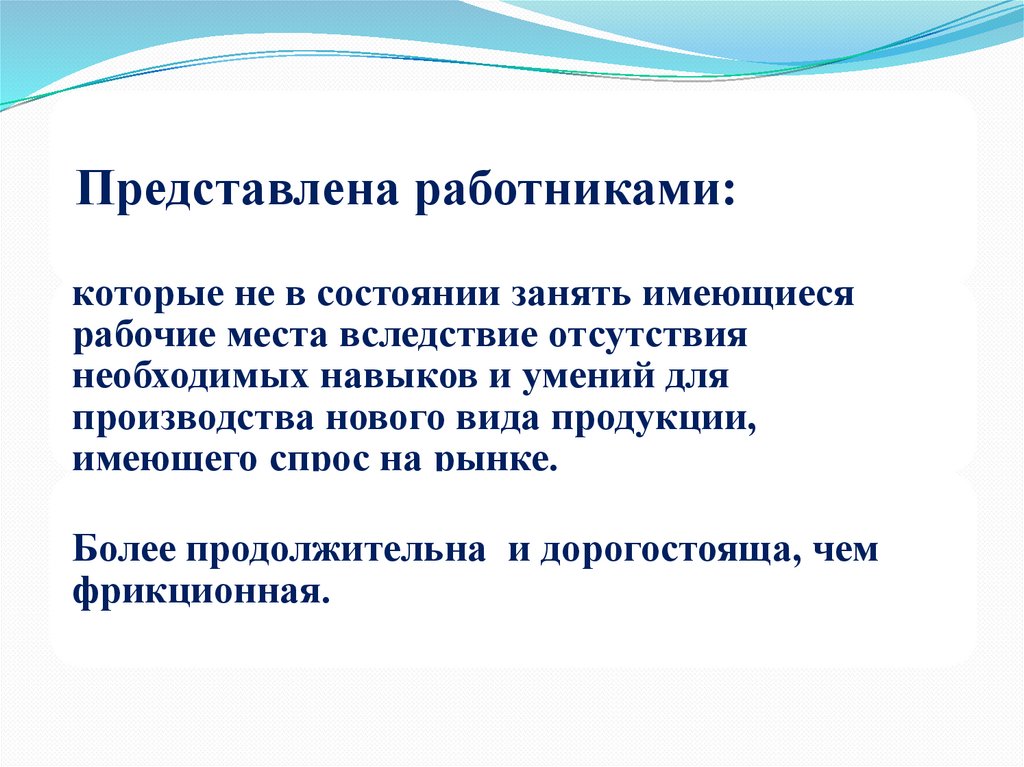 Представлена работниками:

которые не в состоянии занять имеющиеся рабочие места вследствие отсутствия необходимых навыков и умений для производства нового вида продукции, имеющего спрос на рынке.

Более продолжительна и дорогостояща, чем фрикционная.